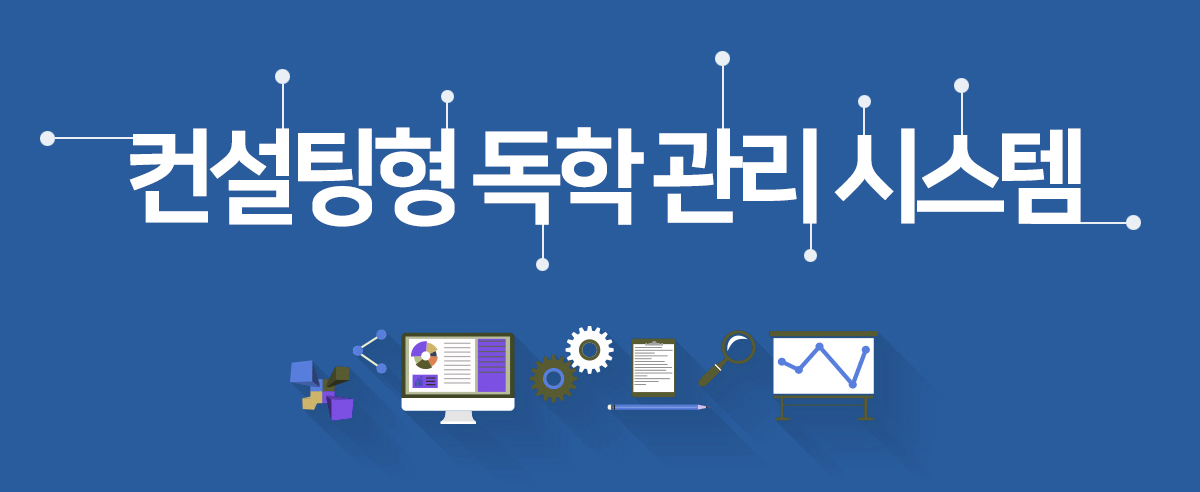 컨설팅형 독학 관리 시스템